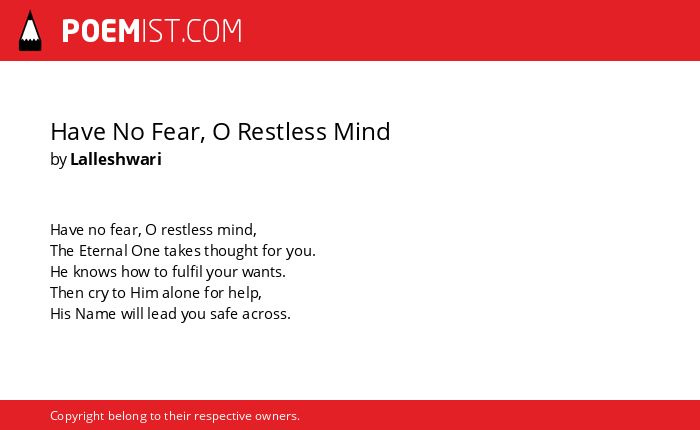 POEMIST.COM

Have No Fear, O Restless Mind
by Lalleshwari

Have no fear, O restless mind,
The Eternal One takes thought for you.
He knows how to fulfil your wants.
Then cry to Him alone for help,
His Name will lead you safe across.

Copyright belong to their respective owners.